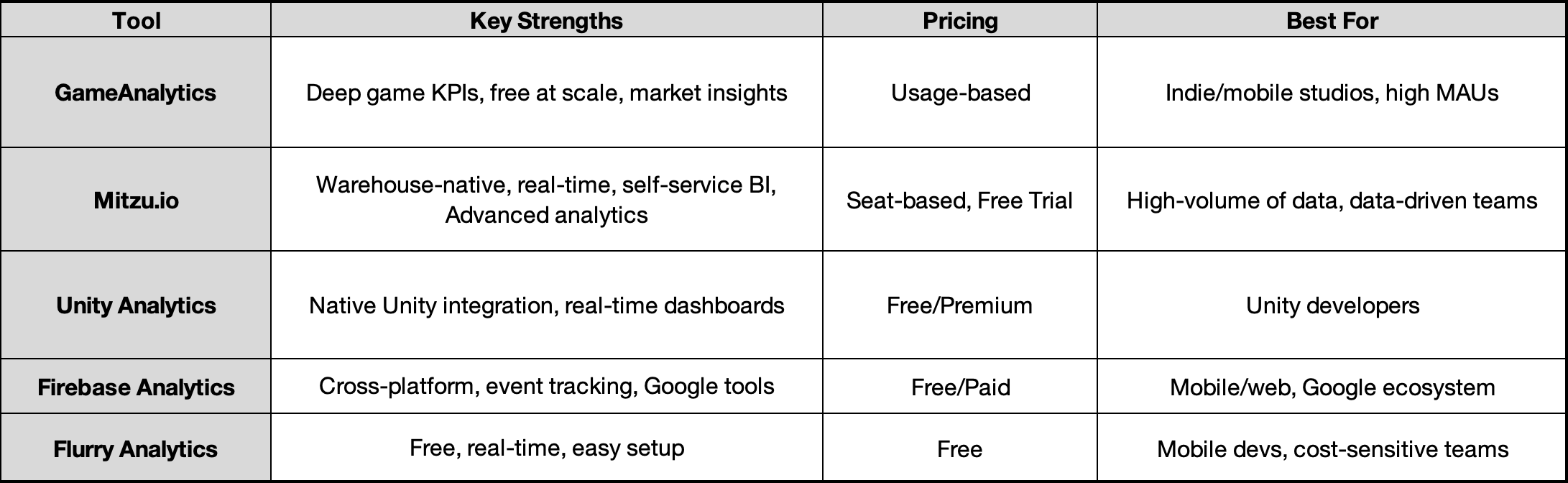 | Tool | Key Strengths | Pricing | Best For |
|---|---|---|---|
| GameAnalytics | Deep game KPIs, free at scale, market insights | Usage-based | Indie/mobile studios, high MAUs |
| Mitzu.io | Warehouse-native, real-time, self-service BI, Advanced analytics | Seat-based, Free Trial | High-volume of data, data-driven teams |
| Unity Analytics | Native Unity integration, real-time dashboards | Free/Premium | Unity developers |
| Firebase Analytics | Cross-platform, event tracking, Google tools | Free/Paid | Mobile/web, Google ecosystem |
| Flurry Analytics | Free, real-time, easy setup | Free | Mobile devs, cost-sensitive teams |